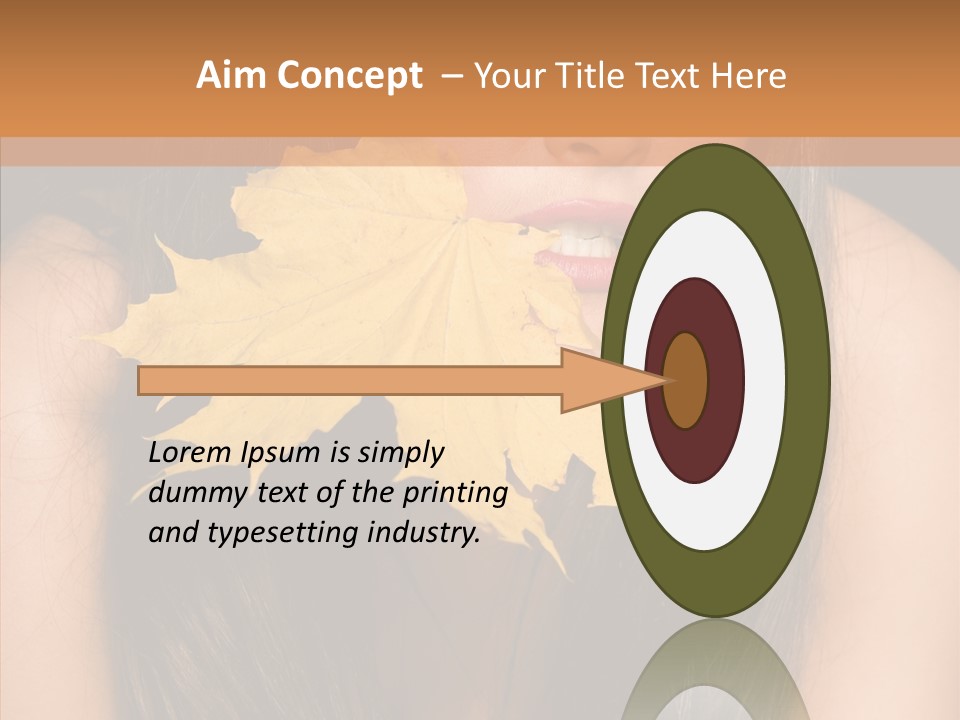 Aim Concept – Your Title Text Here

Lorem Ipsum is simply dummy text of the printing and typesetting industry.